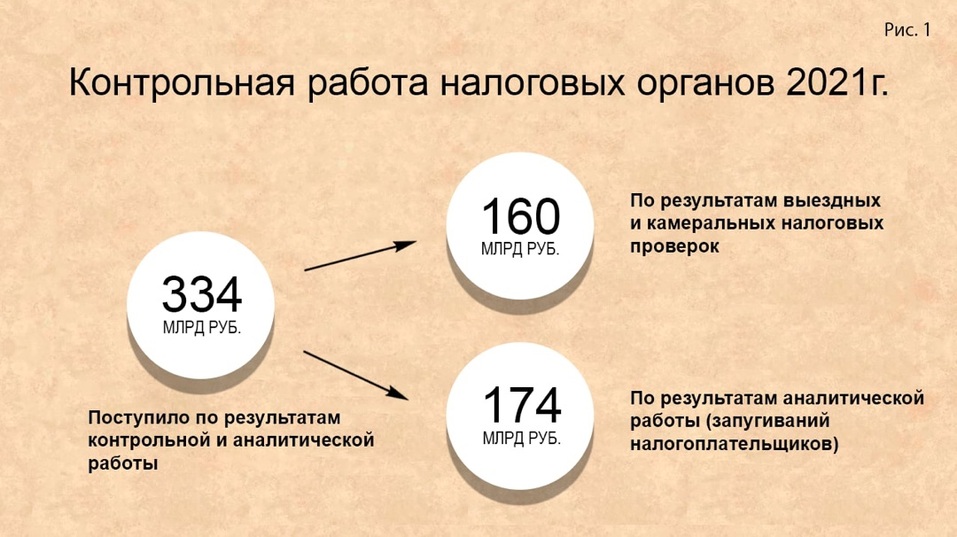 Рис. 1

Контрольная работа налоговых органов 2021г.

334
МЛРД РУБ.

Поступило по результатам контрольной и аналитической работы

160
МЛРД РУБ.

По результатам выездных и камеральных налоговых проверок

174
МЛРД РУБ.

По результатам аналитической работы (запугиваний налогоплательщиков)